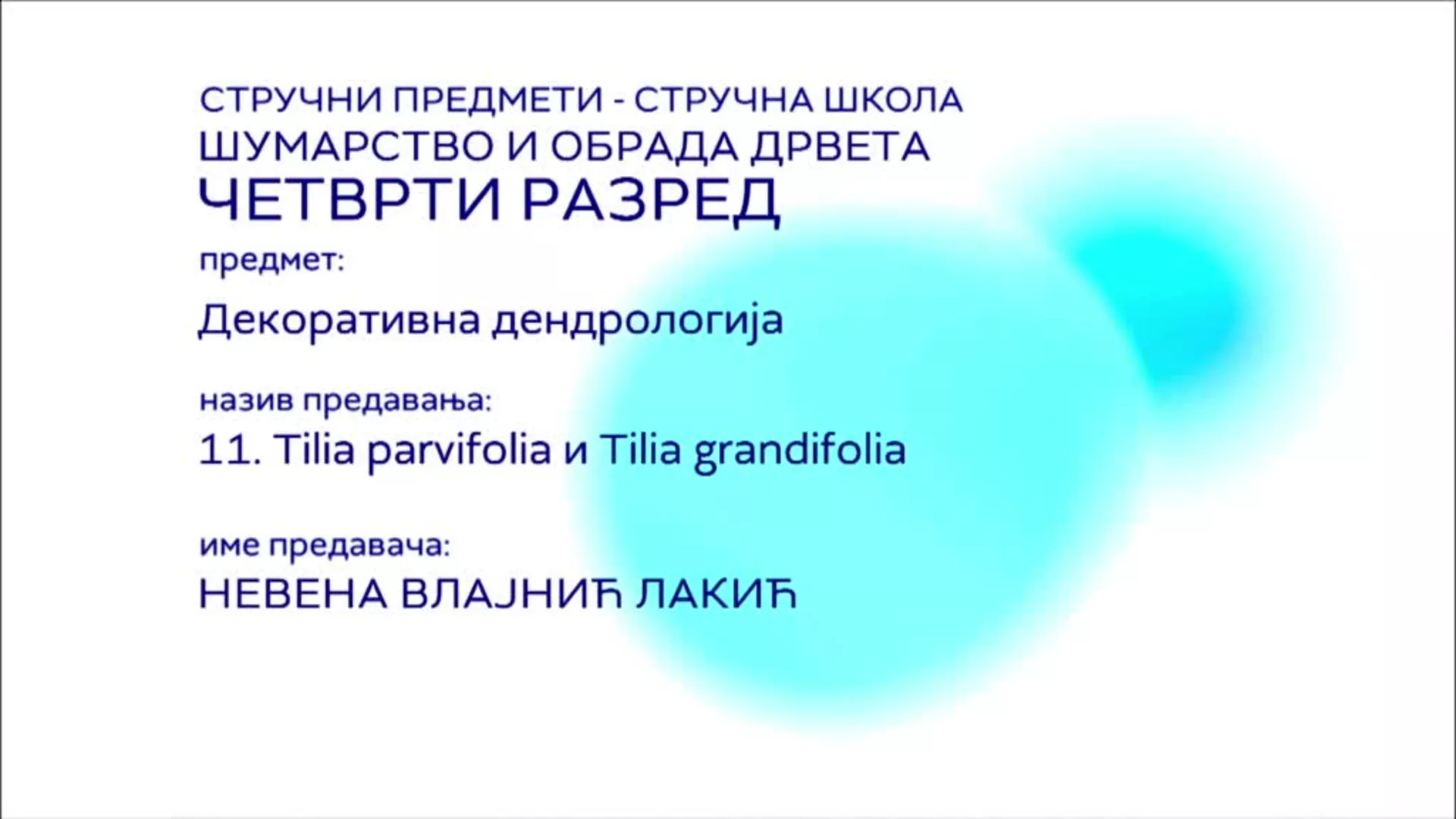 СТРУЧНИ ПРЕДМЕТИ - СТРУЧНА ШКОЛА
ШУМАРСТВО И ОБРАДА ДРВЕТА
ЧЕТВРТИ РАЗРЕД

предмет:

Декоративна дендрологија

назив предавања:

11. Tilia parvifolia и Tilia grandifolia

име предавача:

НЕВЕНА ВЛАЈНИЋ ЛАКИЋ